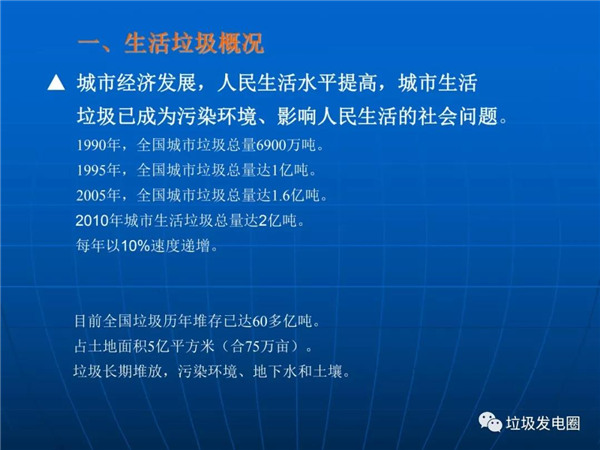 一、生活垃圾概况

▲ 城市经济发展，人民生活水平提高，城市生活垃圾已成为污染环境、影响人民生活的社会问题。

1990年，全国城市垃圾总量6900万吨。
1995年，全国城市垃圾总量达1亿吨。
2005年，全国城市垃圾总量达1.6亿吨。
2010年城市生活垃圾总量达2亿吨。
每年以10%速度递增。

目前全国垃圾历年堆存已达60多亿吨。
占土地面积5亿平方米（合75万亩）。
垃圾长期堆放，污染环境、地下水和土壤。

垃圾发电圈